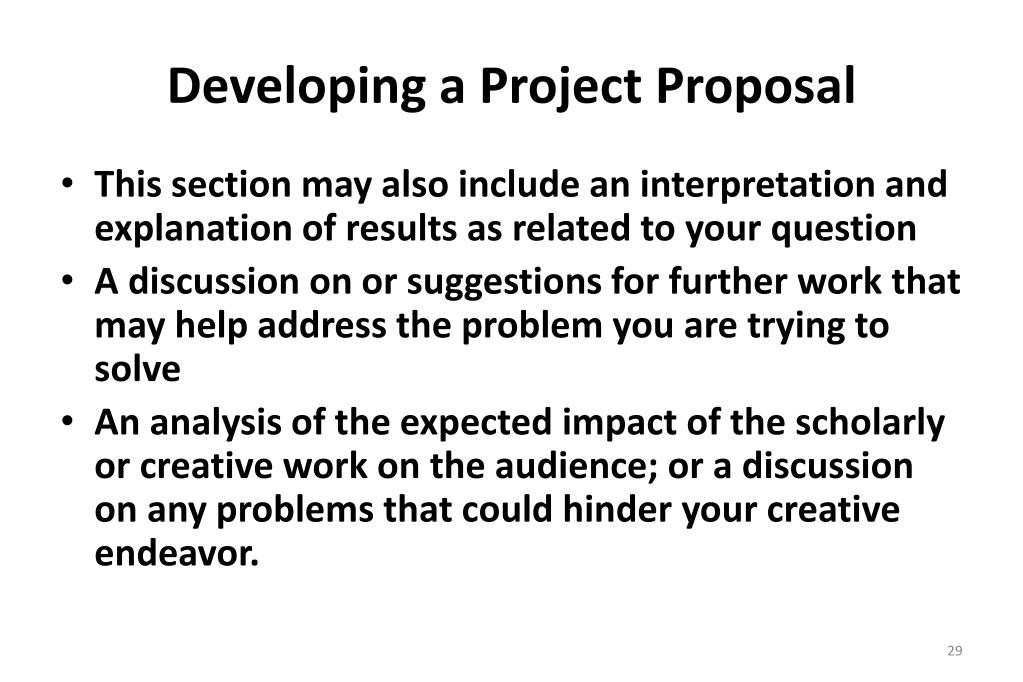 Developing a Project Proposal

• This section may also include an interpretation and explanation of results as related to your question

• A discussion on or suggestions for further work that may help address the problem you are trying to solve

• An analysis of the expected impact of the scholarly or creative work on the audience; or a discussion on any problems that could hinder your creative endeavor.

29